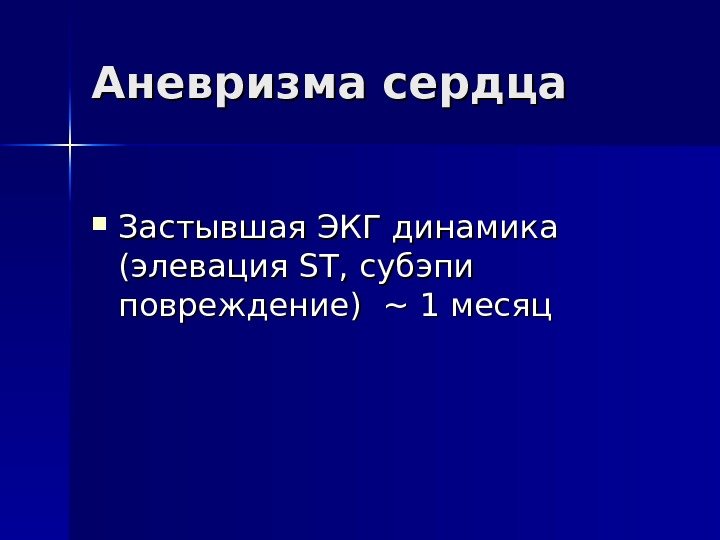 Аневризма сердца

Застывшая ЭКГ динамика (элевация ST, субэпи повреждение) ~ 1 месяц